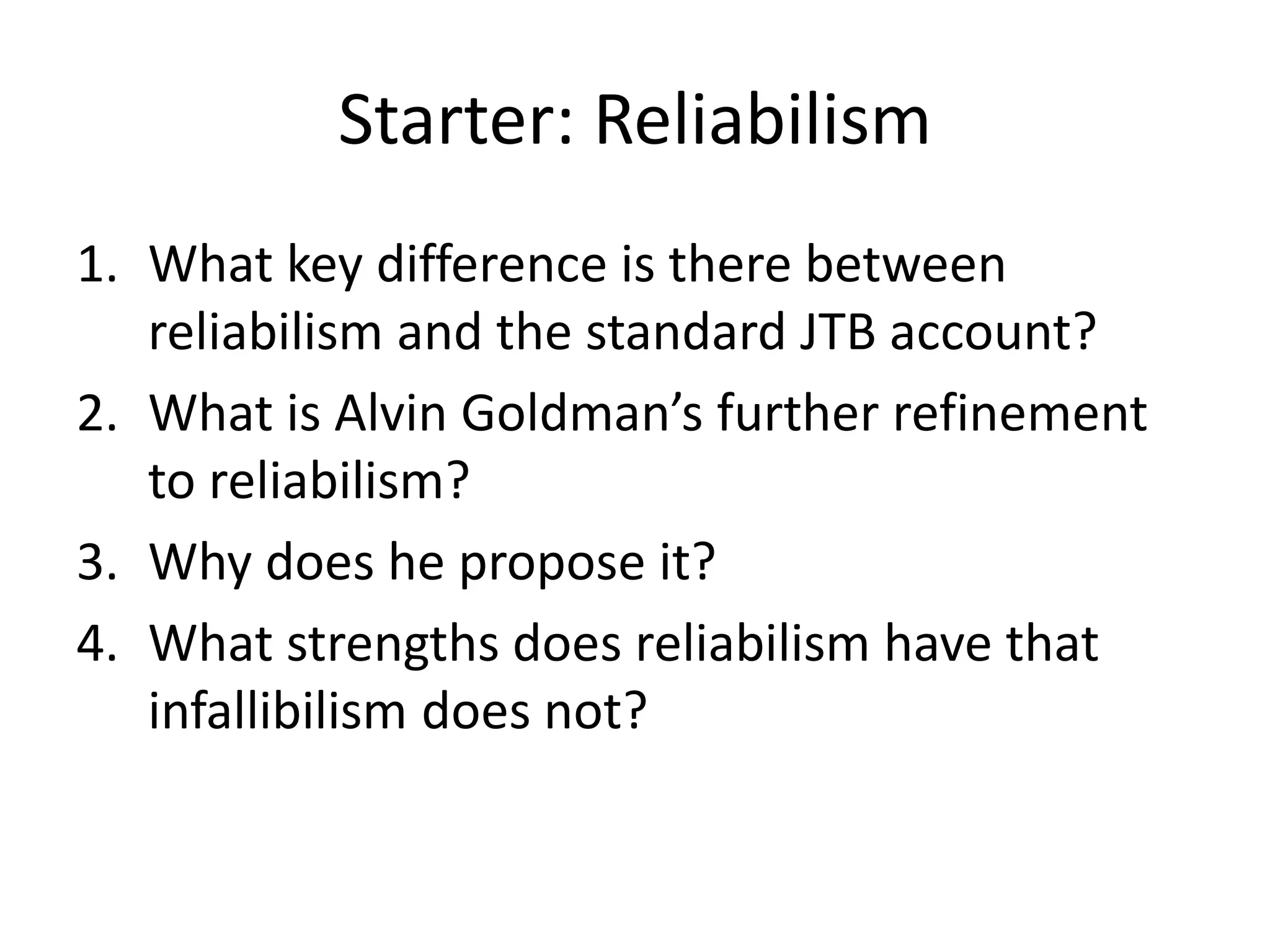 Starter: Reliabilism

1. What key difference is there between reliabilism and the standard JTB account?
2. What is Alvin Goldman’s further refinement to reliabilism?
3. Why does he propose it?
4. What strengths does reliabilism have that infallibilism does not?